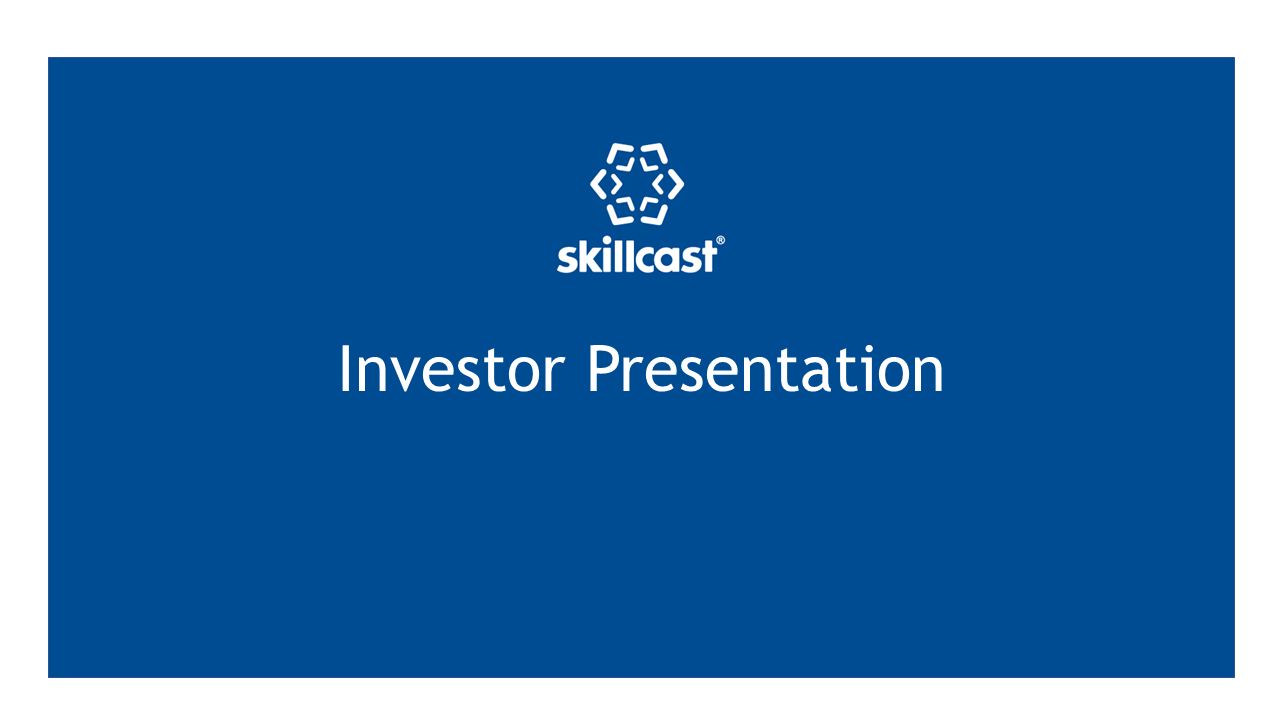 skillcast®

Investor Presentation